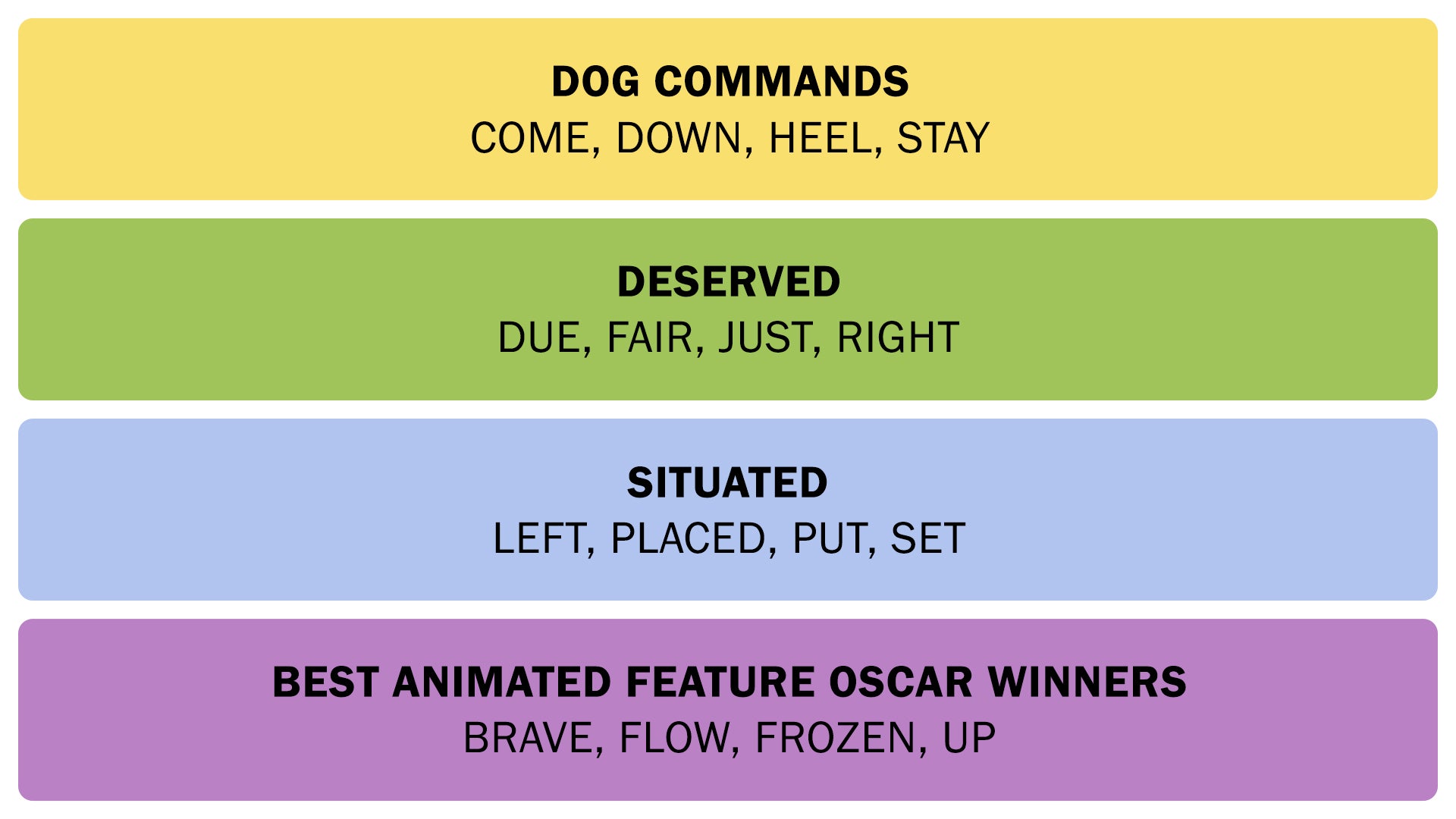 DOG COMMANDS
COME, DOWN, HEEL, STAY

DESERVED
DUE, FAIR, JUST, RIGHT

SITUATED
LEFT, PLACED, PUT, SET

BEST ANIMATED FEATURE OSCAR WINNERS
BRAVE, FLOW, FROZEN, UP